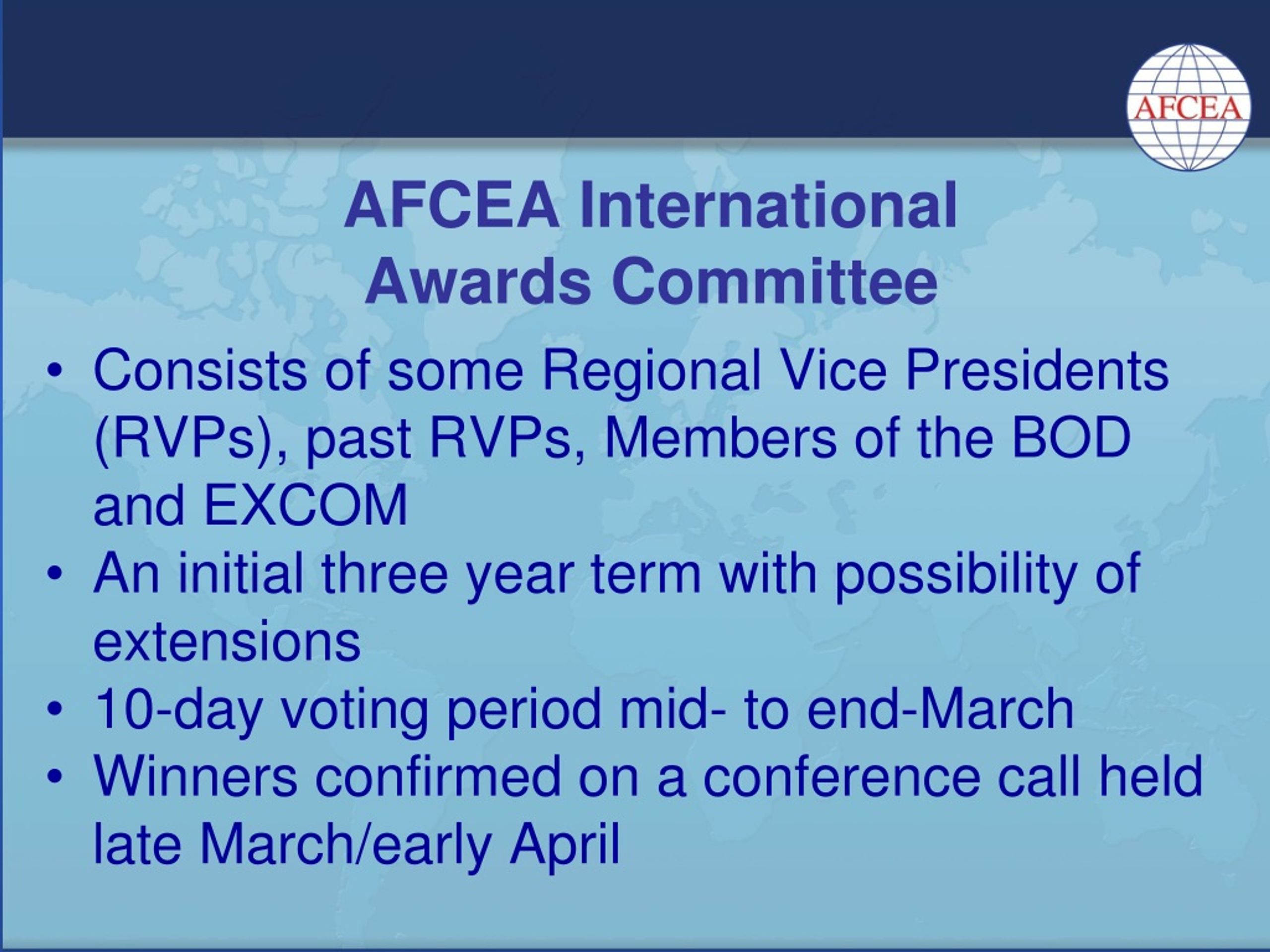 AFCEA

AFCEA International
Awards Committee

• Consists of some Regional Vice Presidents (RVPs), past RVPs, Members of the BOD and EXCOM
• An initial three year term with possibility of extensions
• 10-day voting period mid- to end-March
• Winners confirmed on a conference call held late March/early April